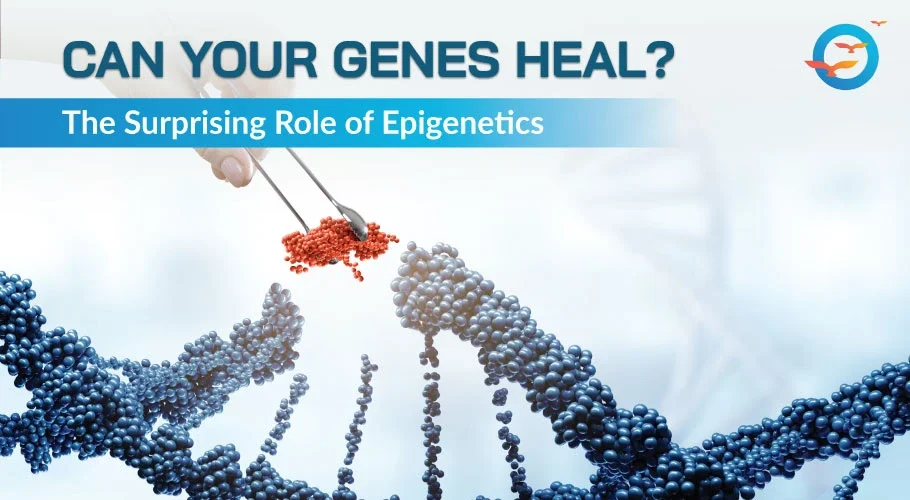 CAN YOUR GENES HEAL?

The Surprising Role of Epigenetics